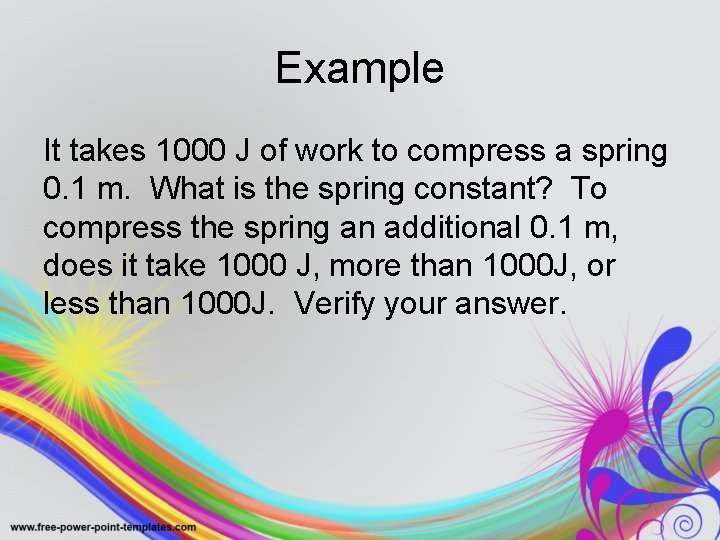 Example

It takes 1000 J of work to compress a spring 0.1 m. What is the spring constant? To compress the spring an additional 0.1 m, does it take 1000 J, more than 1000J, or less than 1000J. Verify your answer.

www.free-power-point-templates.com